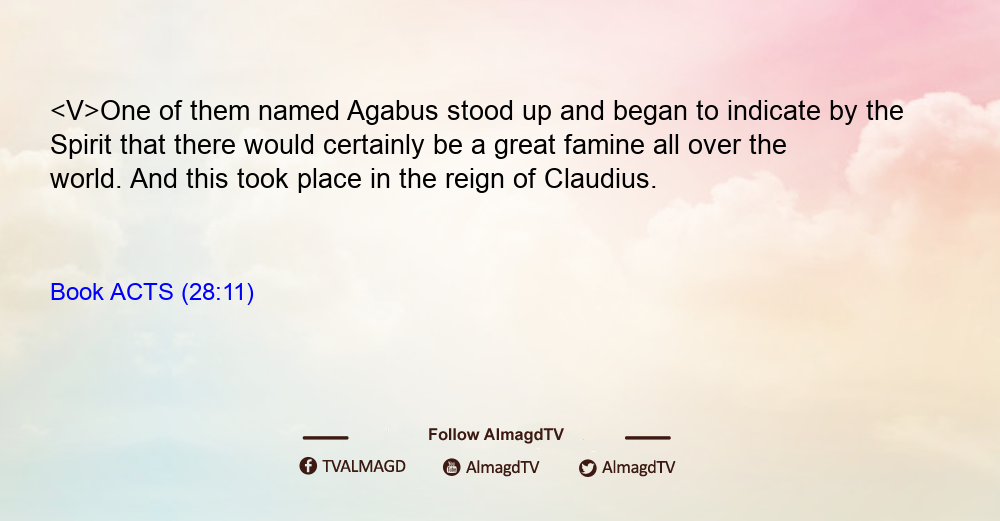 <V>One of them named Agabus stood up and began to indicate by the Spirit that there would certainly be a great famine all over the world. And this took place in the reign of Claudius.

Book ACTS (28:11)

Follow AlmagdTV

TVALMAGD AlmagdTV AlmagdTV